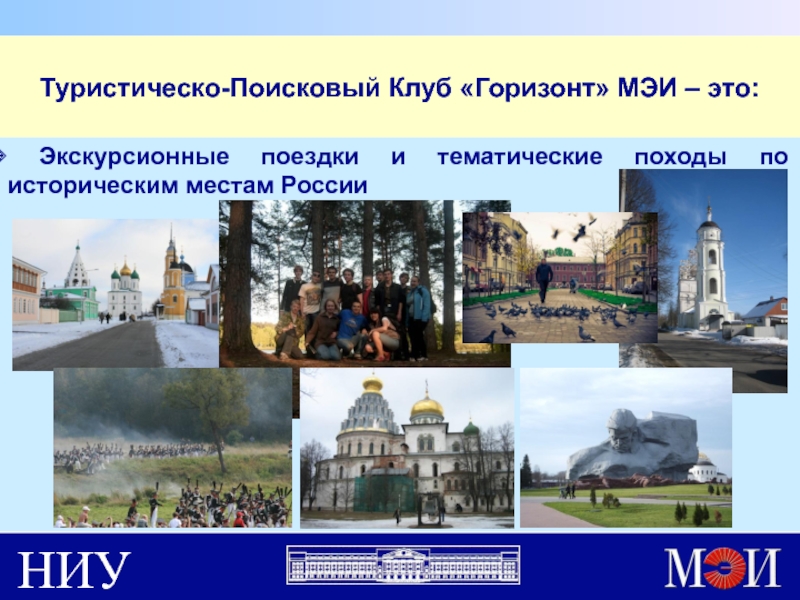 Туристическо-Поисковый Клуб «Горизонт» МЭИ – это:

Экскурсионные поездки и тематические походы по историческим местам России

НИУ

МЭИ